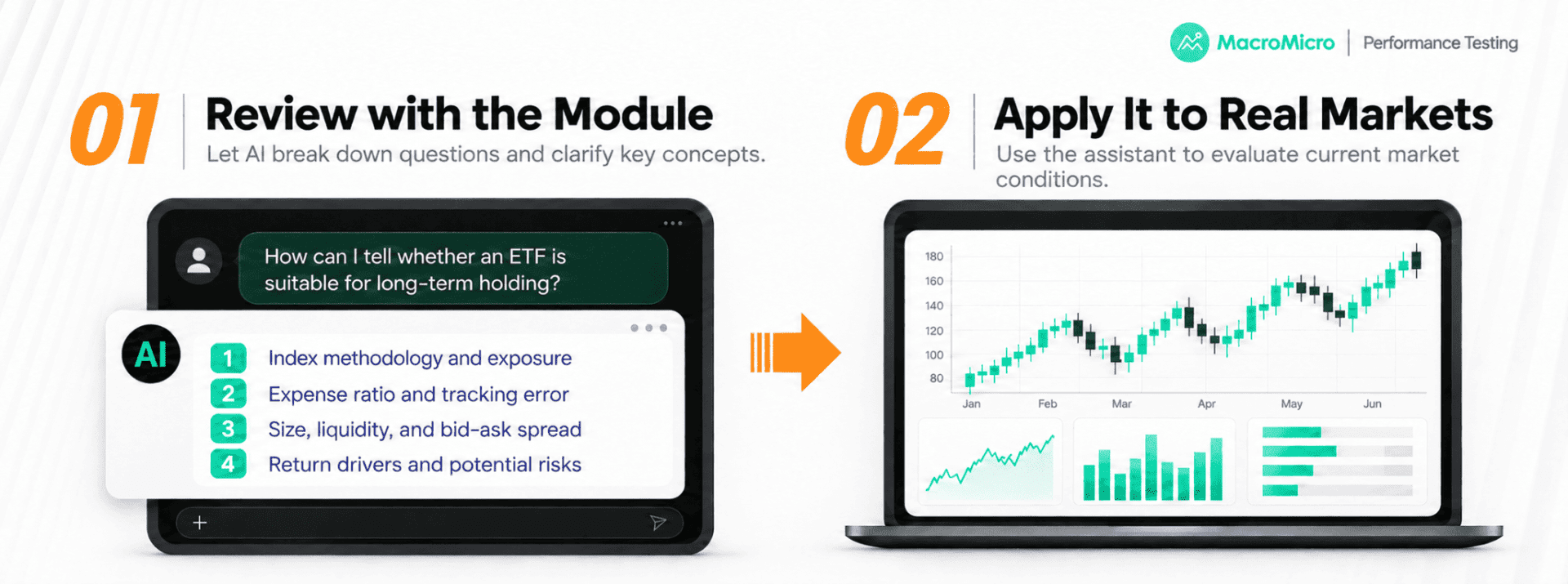 MacroMicro | Performance Testing

01

Review with the Module

Let AI break down questions and clarify key concepts.

How can I tell whether an ETF is suitable for long-term holding?

AI

1 Index methodology and exposure
2 Expense ratio and tracking error
3 Size, liquidity, and bid-ask spread
4 Return drivers and potential risks

+

02

Apply It to Real Markets

Use the assistant to evaluate current market conditions.

180
160
140
120
100
80
Jan Feb Mar Apr May Jun